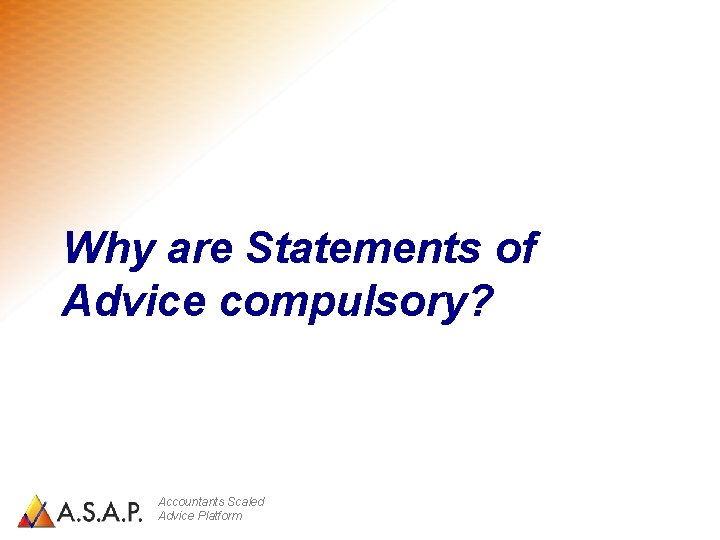 Why are Statements of Advice compulsory?

A.S.A.P. Accountants Scaled Advice Platform